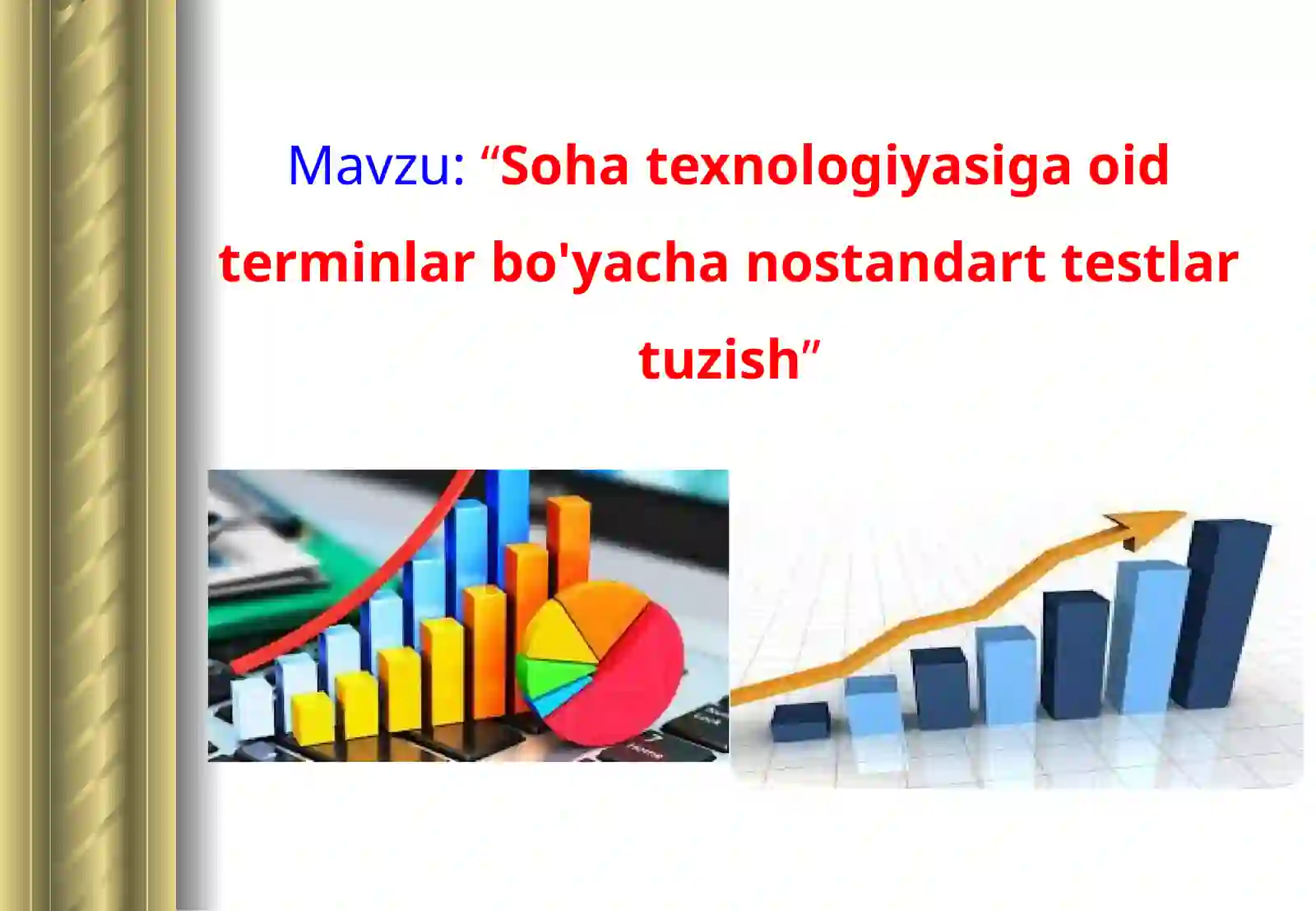 Mavzu: “Soha texnologiyasiga oid terminlar bo'yacha nostandart testlar tuzish”